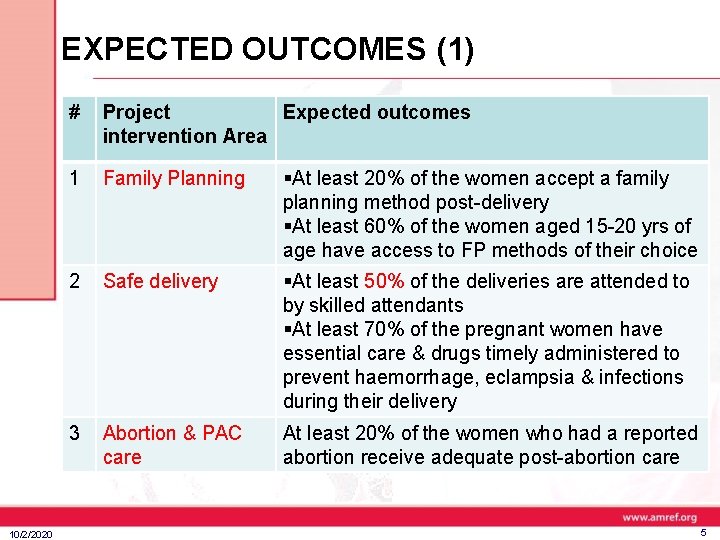 EXPECTED OUTCOMES (1)

| # | Project intervention Area | Expected outcomes |
|---|---|---|
| 1 | Family Planning | ▪At least 20% of the women accept a family planning method post-delivery ▪At least 60% of the women aged 15-20 yrs of age have access to FP methods of their choice |
| 2 | Safe delivery | ▪At least 50% of the deliveries are attended to by skilled attendants ▪At least 70% of the pregnant women have essential care & drugs timely administered to prevent haemorrhage, eclampsia & infections during their delivery |
| 3 | Abortion & PAC care | At least 20% of the women who had a reported abortion receive adequate post-abortion care |

www.amref.org

10/2/2020

5